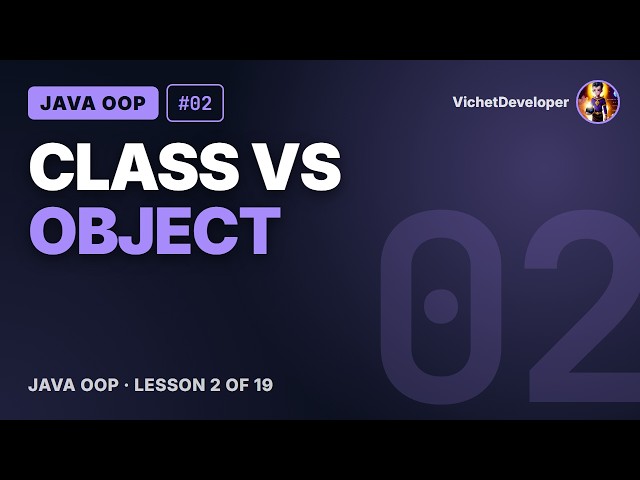 JAVA OOP #02

VichetDeveloper

CLASS VS
OBJECT

02

JAVA OOP · LESSON 2 OF 19